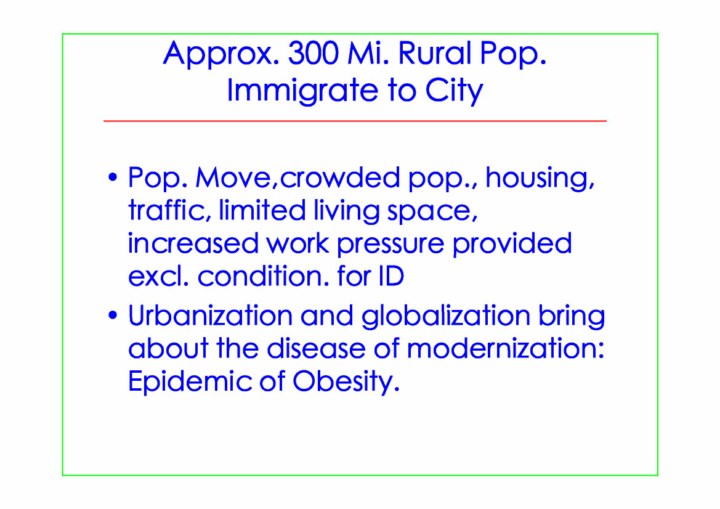 Approx. 300 Mi. Rural Pop. Immigrate to City

• Pop. Move,crowded pop., housing, traffic, limited living space, increased work pressure provided excl. condition. for ID

• Urbanization and globalization bring about the disease of modernization: Epidemic of Obesity.